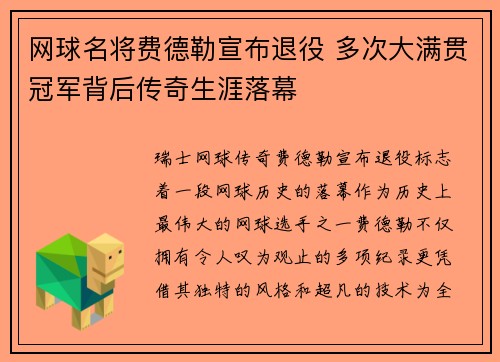 网球名将费德勒宣布退役 多次大满贯冠军背后传奇生涯落幕

瑞士网球传奇费德勒宣布退役标志着一段网球历史的落幕作为历史上最伟大的网球选手之一费德勒不仅拥有令人叹为观止的多项纪录更凭借其独特的风格和超凡的技术为全